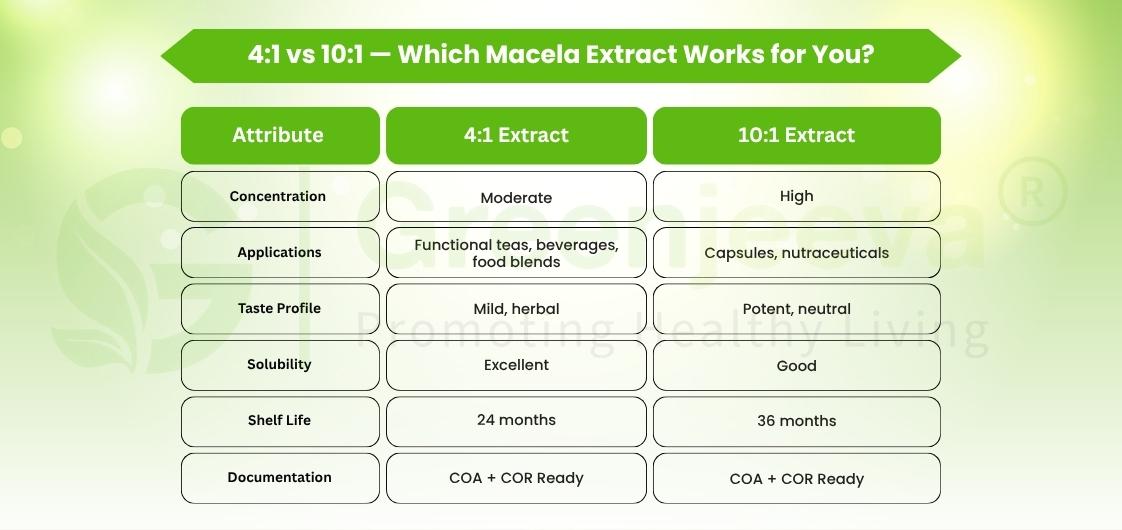 4:1 vs 10:1 — Which Macela Extract Works for You?

| Attribute | 4:1 Extract | 10:1 Extract |
|---|---|---|
| Concentration | Moderate | High |
| Applications | Functional teas, beverages, food blends | Capsules, nutraceuticals |
| Taste Profile | Mild, herbal | Potent, neutral |
| Solubility | Excellent | Good |
| Shelf Life | 24 months | 36 months |
| Documentation | COA + COR Ready | COA + COR Ready |

Greenjeeva®
Promoting Healthy Living